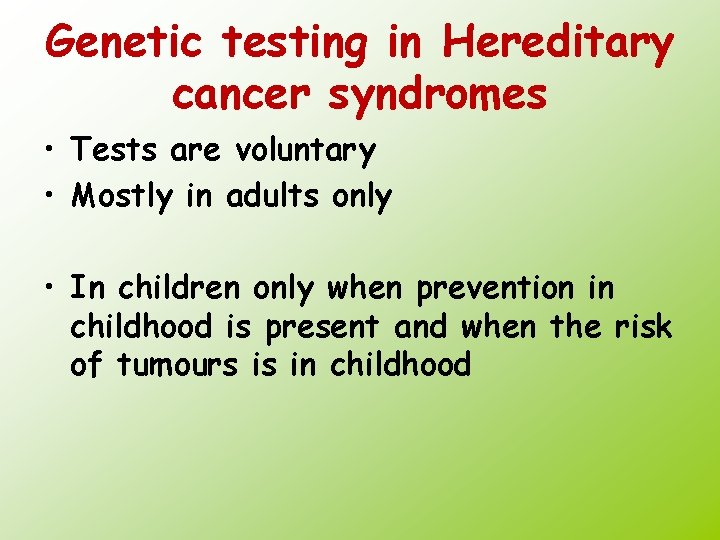 Genetic testing in Hereditary cancer syndromes

• Tests are voluntary
• Mostly in adults only

• In children only when prevention in childhood is present and when the risk of tumours is in childhood